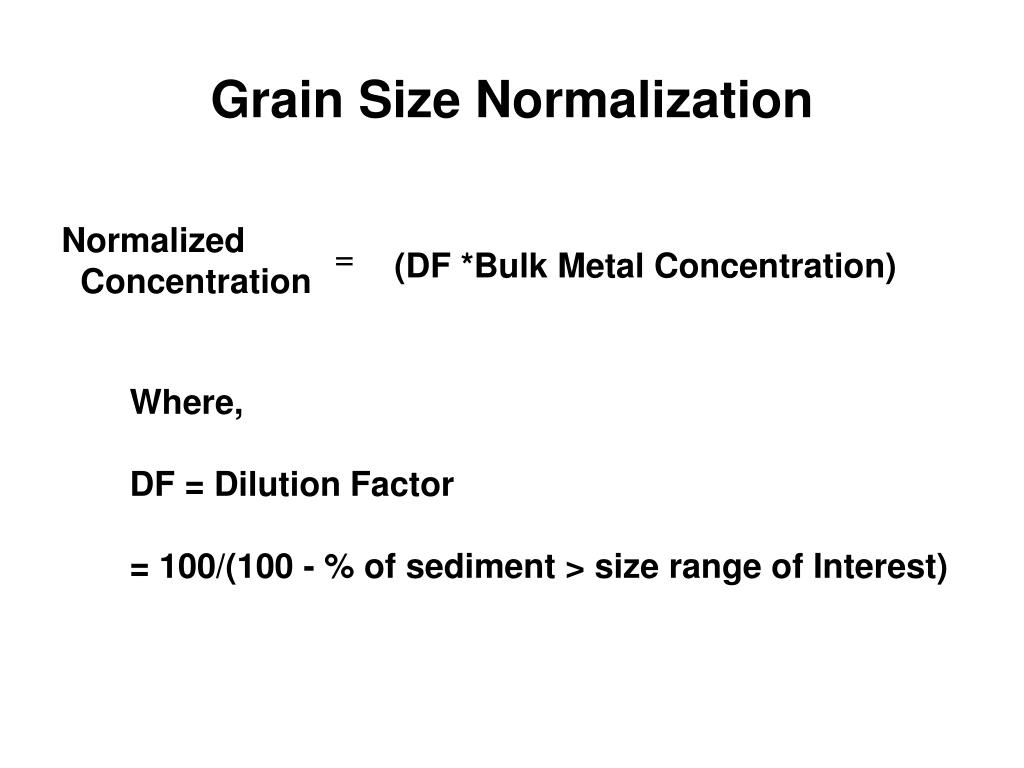 Grain Size Normalization

Normalized Concentration = (DF *Bulk Metal Concentration)

Where,

DF = Dilution Factor

= 100/(100 - % of sediment > size range of Interest)